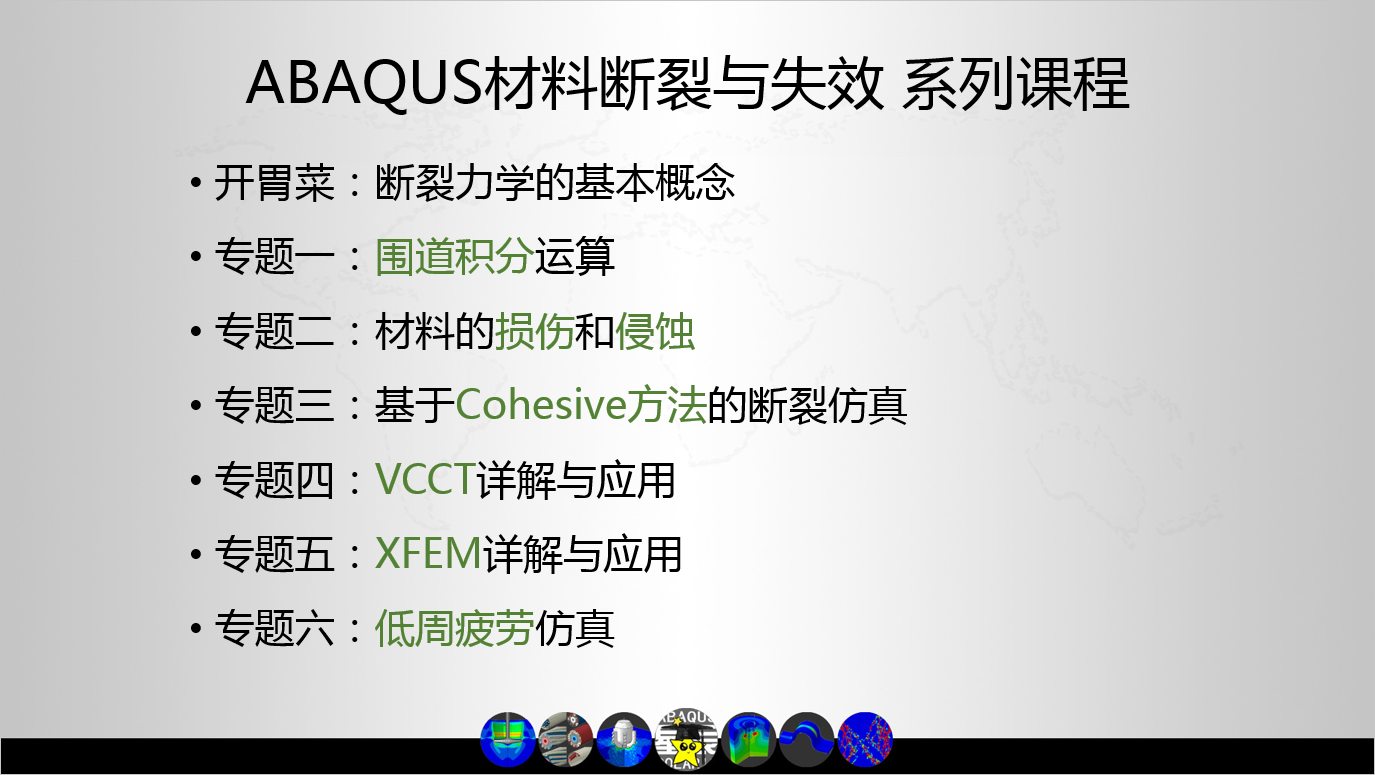 ABAQUS材料断裂与失效 系列课程

• 开胃菜：断裂力学的基本概念
• 专题一：围道积分运算
• 专题二：材料的损伤和侵蚀
• 专题三：基于Cohesive方法的断裂仿真
• 专题四：VCCT详解与应用
• 专题五：XFEM详解与应用
• 专题六：低周疲劳仿真

ABAQUS